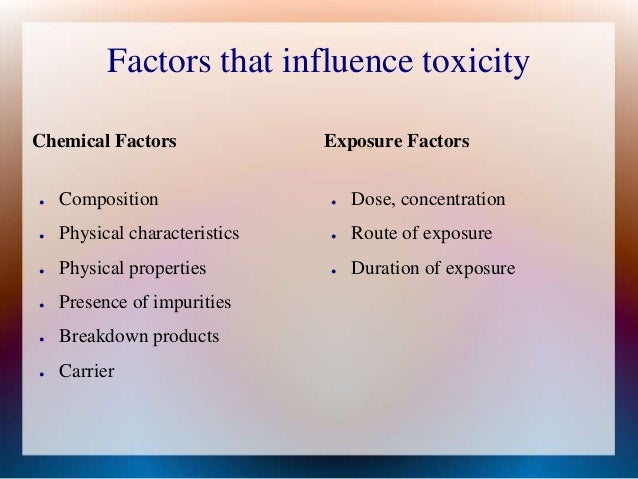 Factors that influence toxicity

Chemical Factors

- Composition
- Physical characteristics
- Physical properties
- Presence of impurities
- Breakdown products
- Carrier

Exposure Factors

- Dose, concentration
- Route of exposure
- Duration of exposure